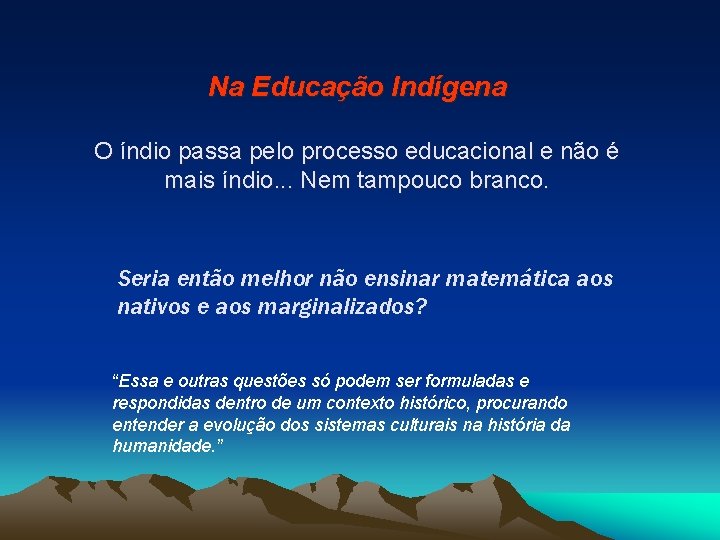 Na Educação Indígena

O índio passa pelo processo educacional e não é mais índio... Nem tampouco branco.

Seria então melhor não ensinar matemática aos nativos e aos marginalizados?

“Essa e outras questões só podem ser formuladas e respondidas dentro de um contexto histórico, procurando entender a evolução dos sistemas culturais na história da humanidade.”